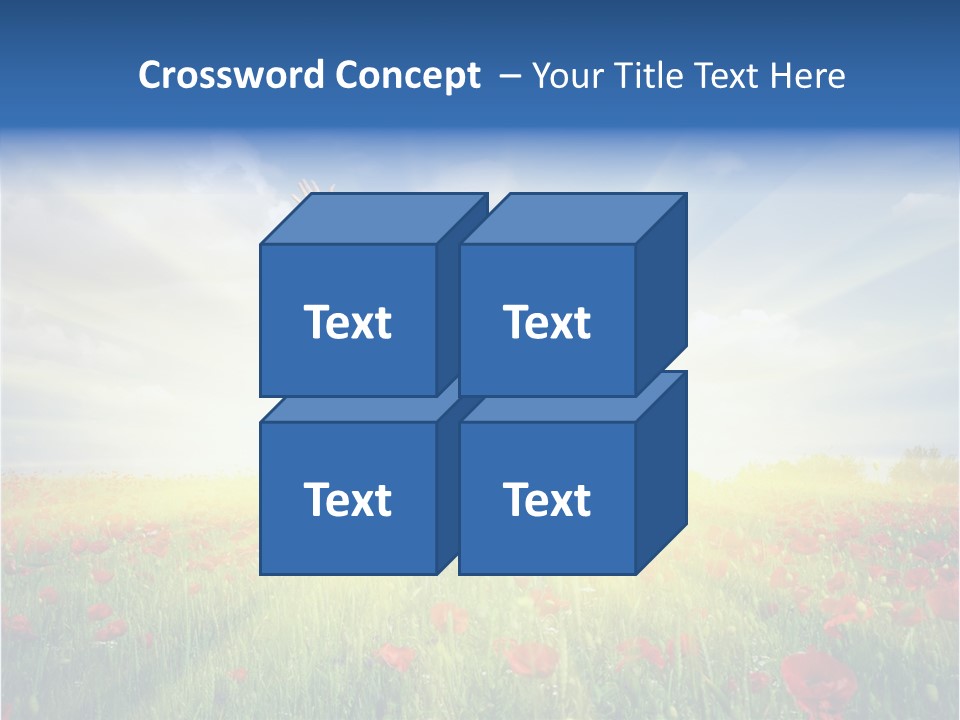 Crossword Concept – Your Title Text Here

Text

Text

Text

Text